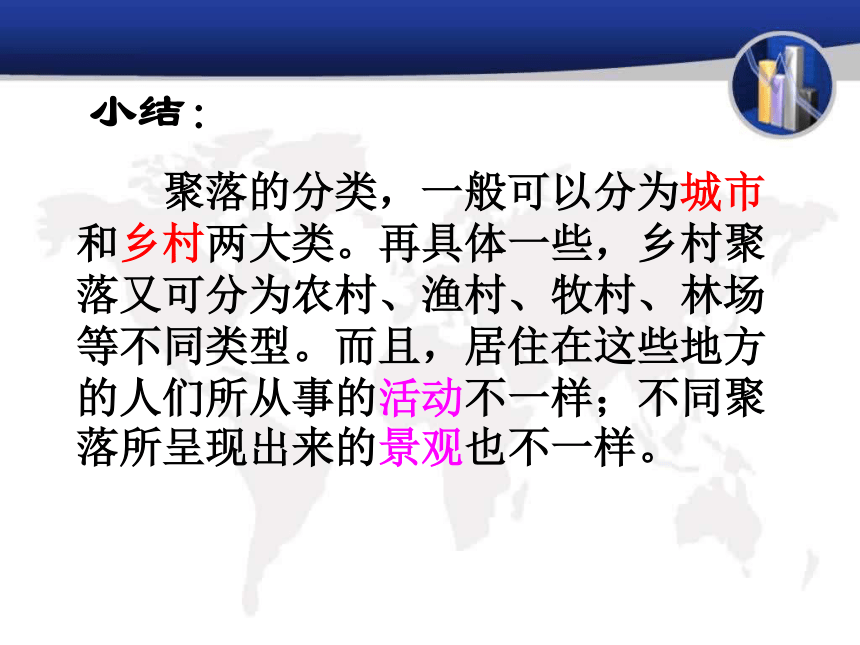 小结：

聚落的分类，一般可以分为城市和乡村两大类。再具体一些，乡村聚落又可分为农村、渔村、牧村、林场等不同类型。而且，居住在这些地方的人们所从事的活动不一样；不同聚落所呈现出来的景观也不一样。